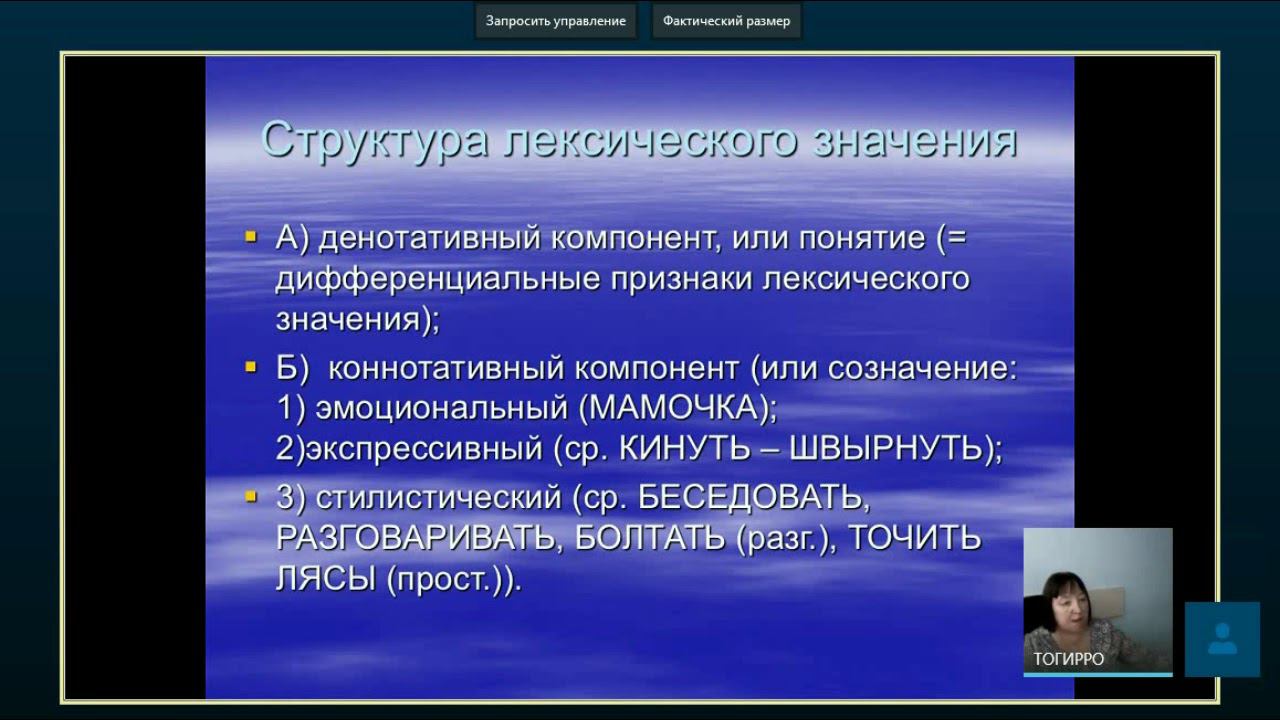 Запросить управление

Фактический размер

Структура лексического значения

А) денотативный компонент, или понятие (= дифференциальные признаки лексического значения);

Б) коннотативный компонент (или созначение: 1) эмоциональный (МАМОЧКА); 2)экспрессивный (ср. КИНУТЬ – ШВЫРНУТЬ);

3) стилистический (ср. БЕСЕДОВАТЬ, РАЗГОВАРИВАТЬ, БОЛТАТЬ (разг.), ТОЧИТЬ ЛЯСЫ (прост.)).

ТОГИРРО